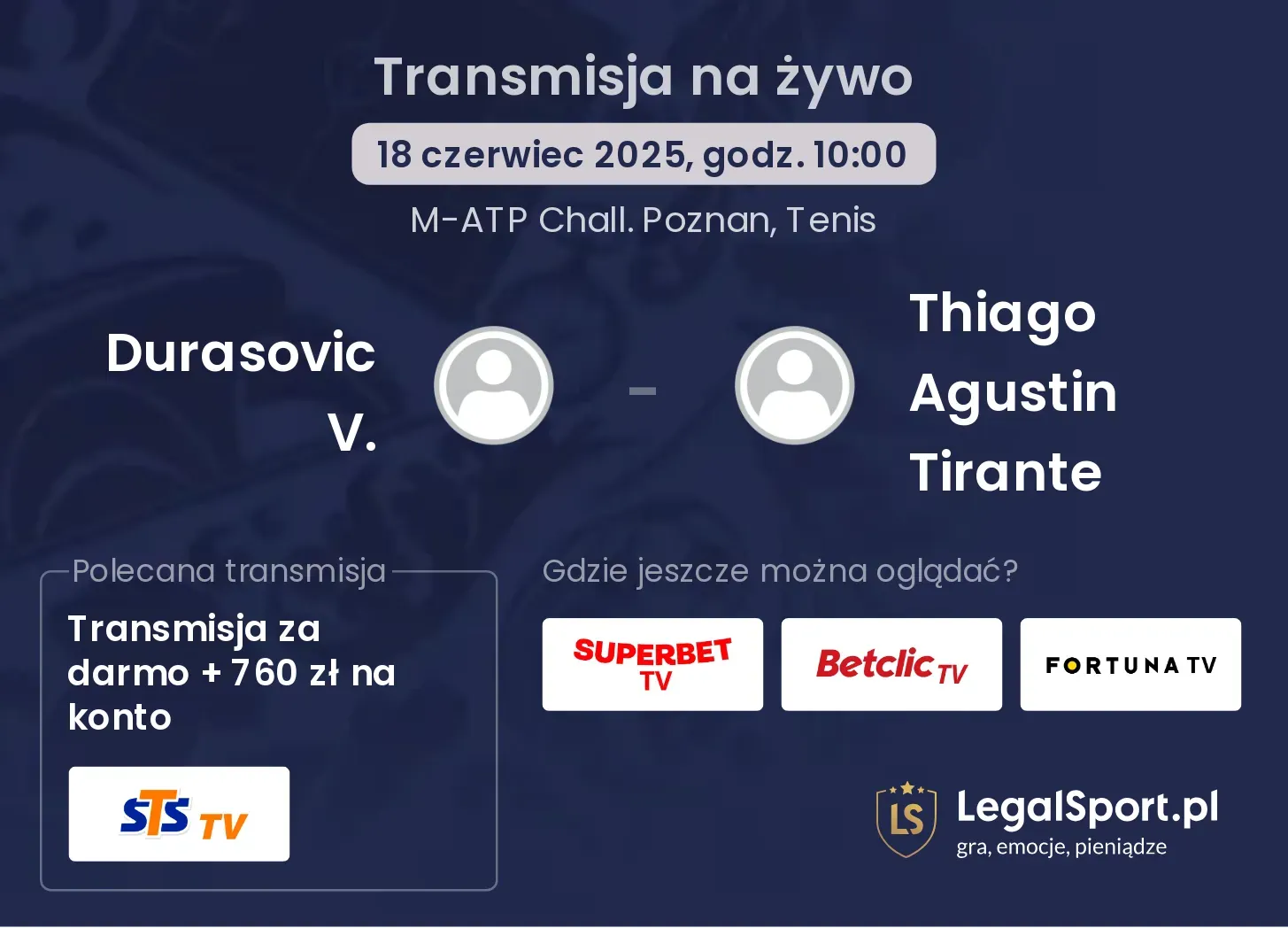 Transmisja na żywo

18 czerwiec 2025, godz. 10:00

M-ATP Chall. Poznan, Tenis

Durasovic V.

-

Thiago Agustin Tirante

Polecana transmisja

Transmisja za darmo + 760 zł na konto

STS TV

Gdzie jeszcze można oglądać?

SUPERBET TV

Betclic TV

FORTUNA TV

LS

LegalSport.pl
gra, emocje, pieniądze